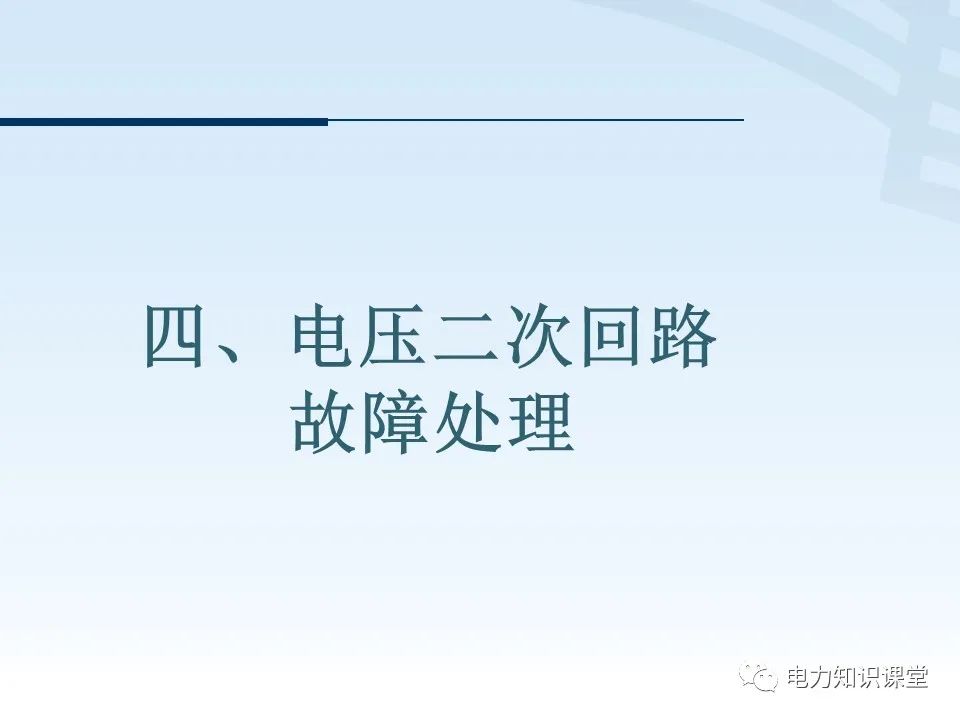 四、电压二次回路故障处理

电力知识课堂